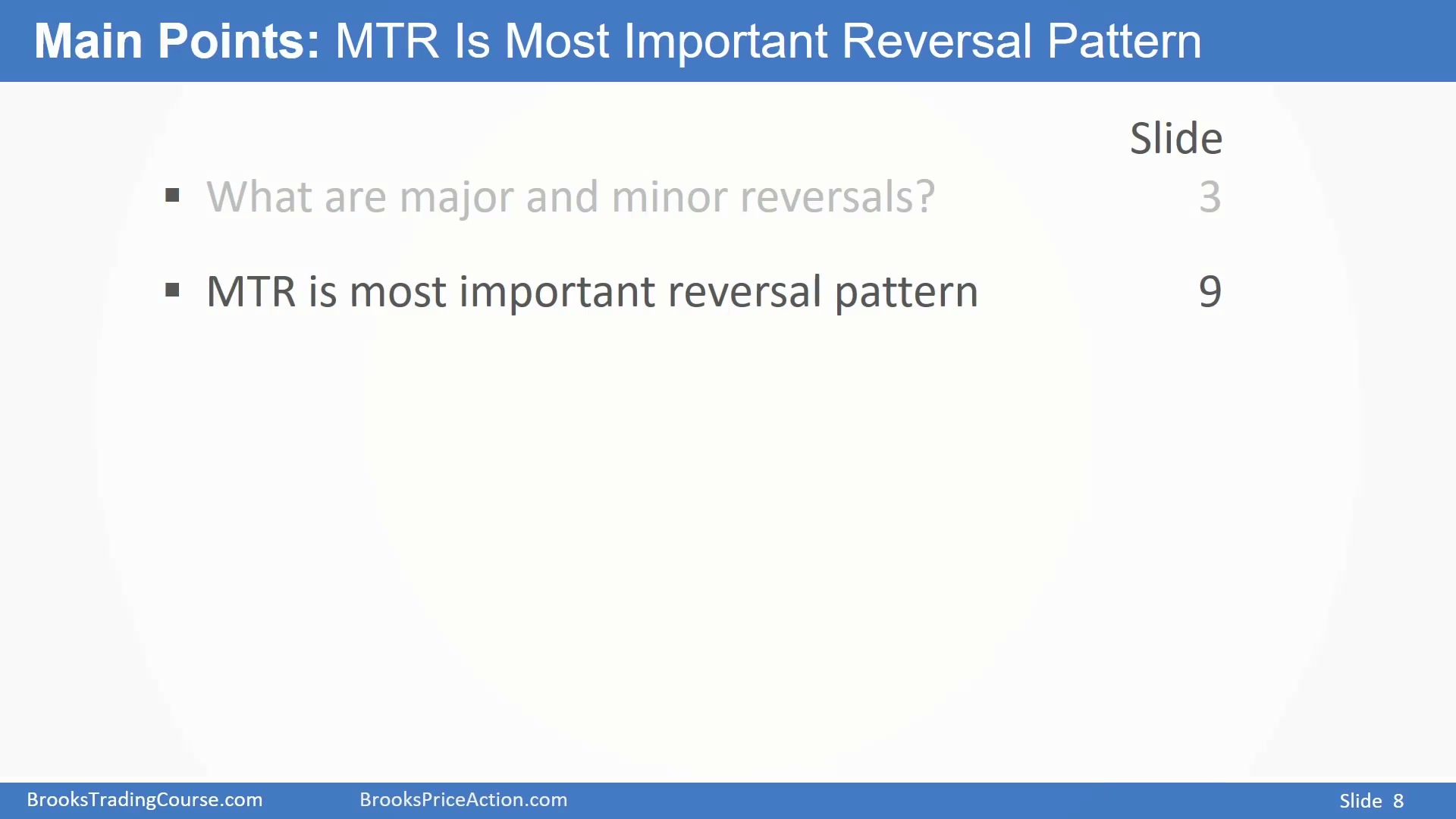 Main Points: MTR Is Most Important Reversal Pattern

Slide

▪ What are major and minor reversals? 3

▪ MTR is most important reversal pattern 9

BrooksTradingCourse.com BrooksPriceAction.com Slide 8